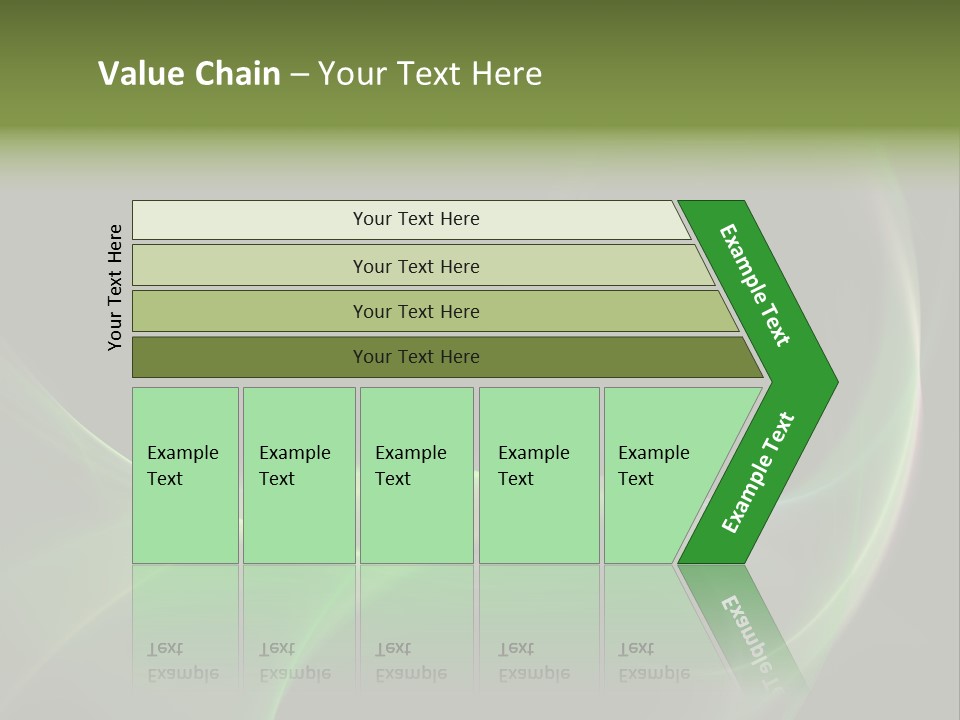 Value Chain – Your Text Here

Your Text Here

Your Text Here

Your Text Here

Your Text Here

Your Text Here

Example Text

Example Text

Example Text

Example Text

Example Text

Example Text

Example Text